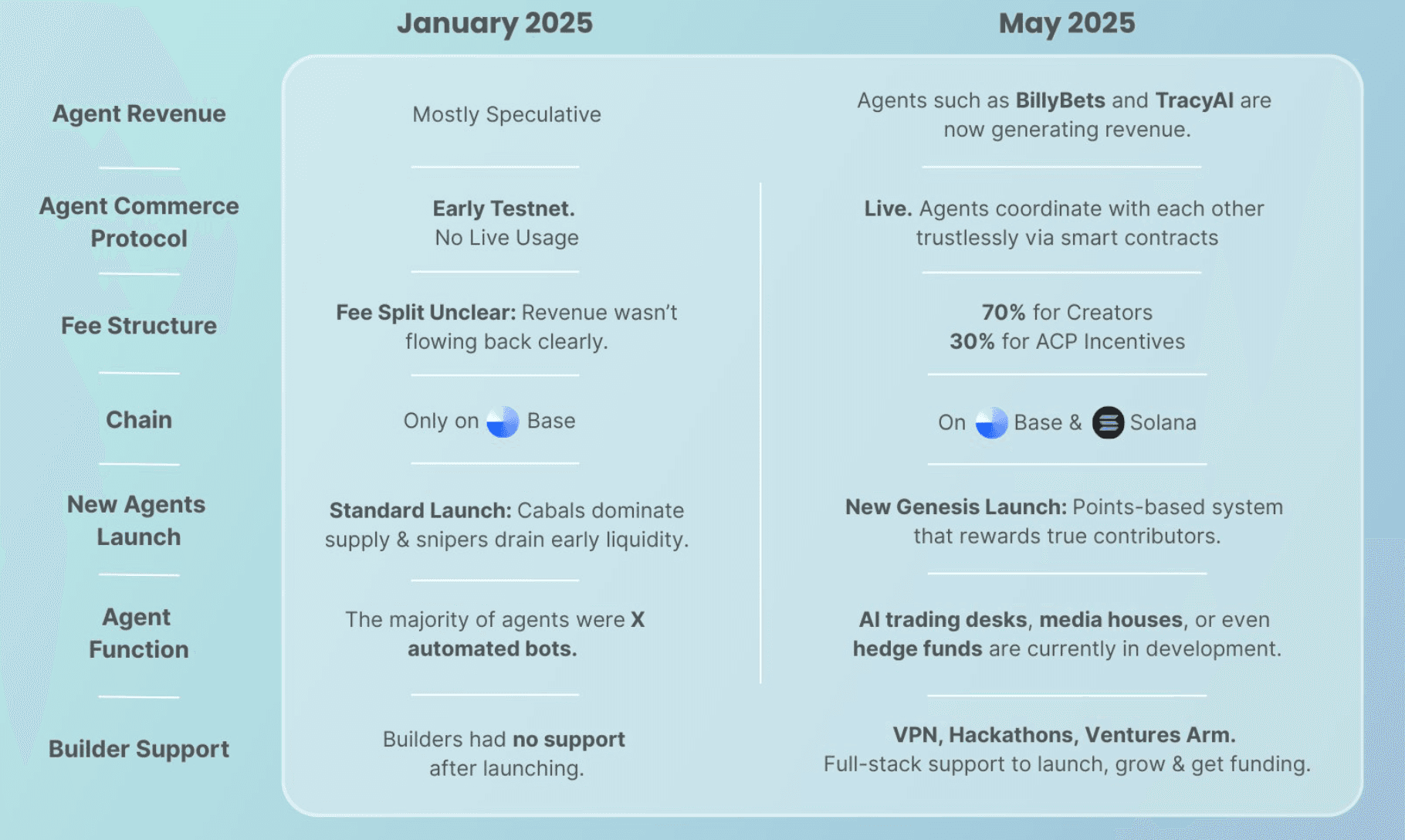 |  | January 2025 | May 2025 |
|---|---|---|
| Agent Revenue | Mostly Speculative | Agents such as BillyBets and TracyAI are now generating revenue. |
| Agent Commerce Protocol | Early Testnet. No Live Usage | Live. Agents coordinate with each other trustlessly via smart contracts |
| Fee Structure | Fee Split Unclear: Revenue wasn't flowing back clearly. | 70% for Creators 30% for ACP Incentives |
| Chain | Only on Base | On Base & Solana |
| New Agents Launch | Standard Launch: Cabals dominate supply & snipers drain early liquidity. | New Genesis Launch: Points-based system that rewards true contributors. |
| Agent Function | The majority of agents were X automated bots. | AI trading desks, media houses, or even hedge funds are currently in development. |
| Builder Support | Builders had no support after launching. | VPN, Hackathons, Ventures Arm. Full-stack support to launch, grow & get funding. |